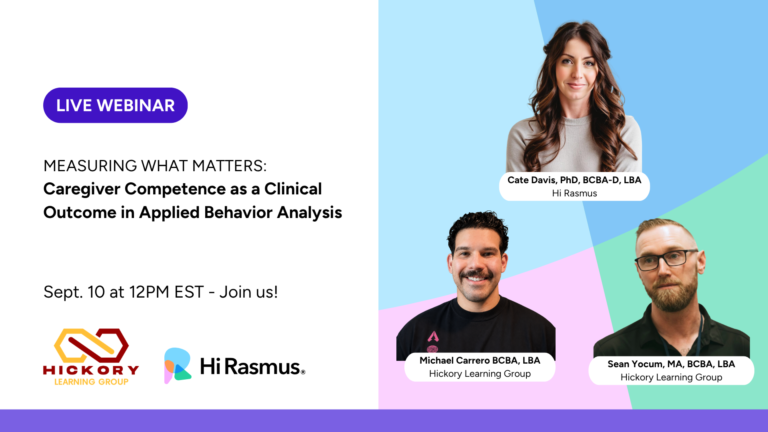 LIVE WEBINAR

MEASURING WHAT MATTERS:
Caregiver Competence as a Clinical Outcome in Applied Behavior Analysis

Sept. 10 at 12PM EST - Join us!

HICKORY
LEARNING GROUP

Hi Rasmus®

Cate Davis, PhD, BCBA-D, LBA
Hi Rasmus

Michael Carrero BCBA, LBA
Hickory Learning Group

Sean Yocum, MA, BCBA, LBA
Hickory Learning Group